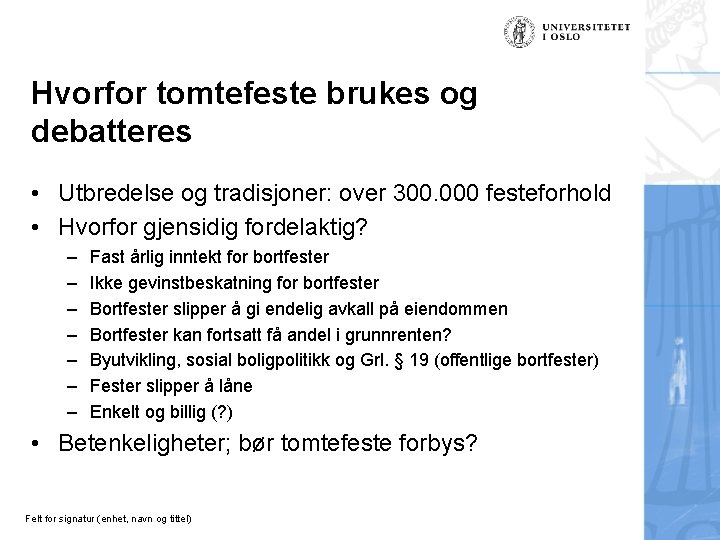 UNIVERSITETET
I OSLO

Hvorfor tomtefeste brukes og debatteres

• Utbredelse og tradisjoner: over 300.000 festeforhold
• Hvorfor gjensidig fordelaktig?
  – Fast årlig inntekt for bortfester
  – Ikke gevinstbeskatning for bortfester
  – Bortfester slipper å gi endelig avkall på eiendommen
  – Bortfester kan fortsatt få andel i grunnrenten?
  – Byutvikling, sosial boligpolitikk og Grl. § 19 (offentlige bortfester)
  – Fester slipper å låne
  – Enkelt og billig (?)
• Betenkeligheter; bør tomtefeste forbys?

Felt for signatur (enhet, navn og tittel)